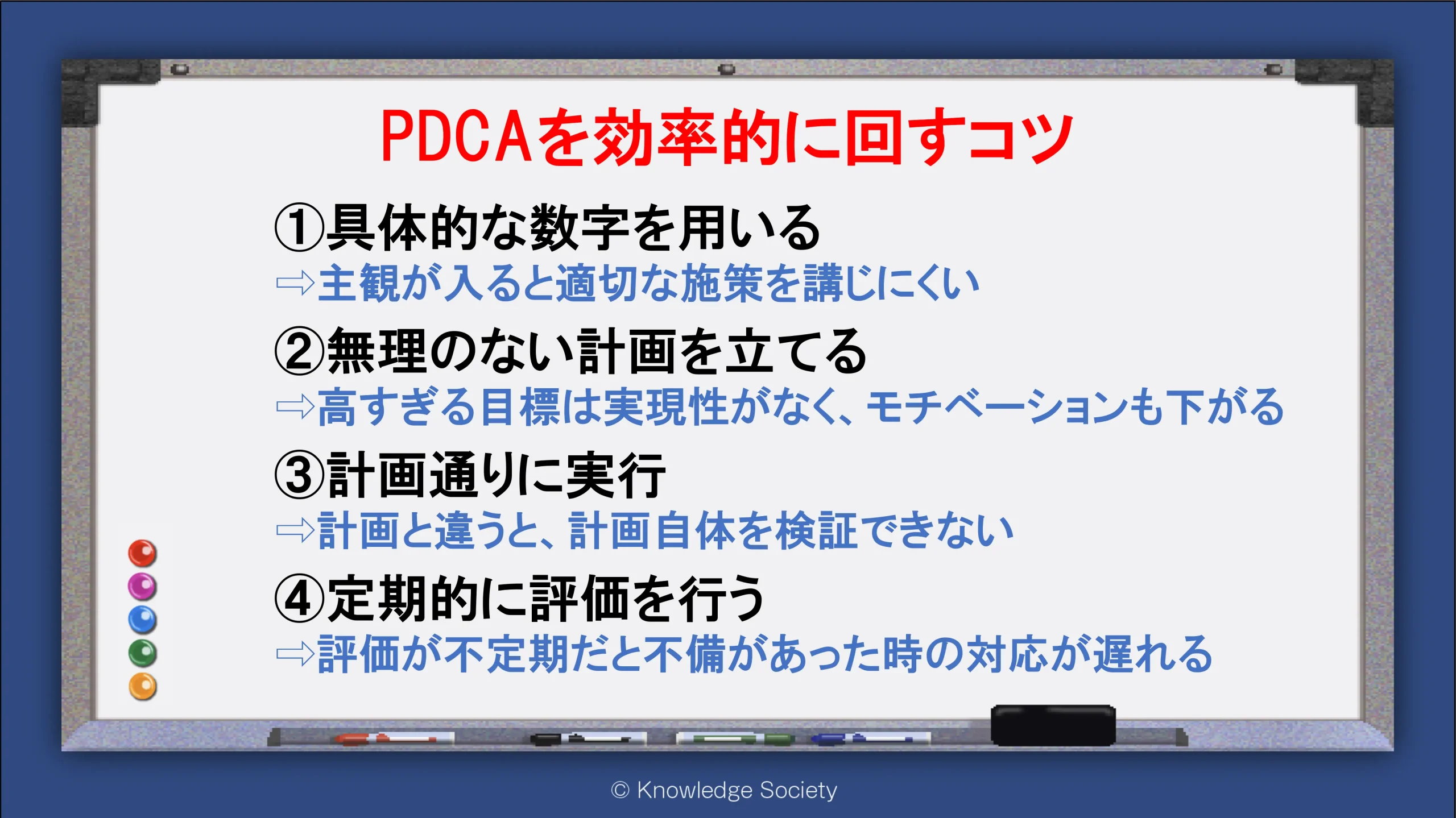 PDCAを効率的に回すコツ

①具体的な数字を用いる
⇨主観が入ると適切な施策を講じにくい

②無理のない計画を立てる
⇨高すぎる目標は実現性がなく、モチベーションも下がる

③計画通りに実行
⇨計画と違うと、計画自体を検証できない

④定期的に評価を行う
⇨評価が不定期だと不備があった時の対応が遅れる

© Knowledge Society